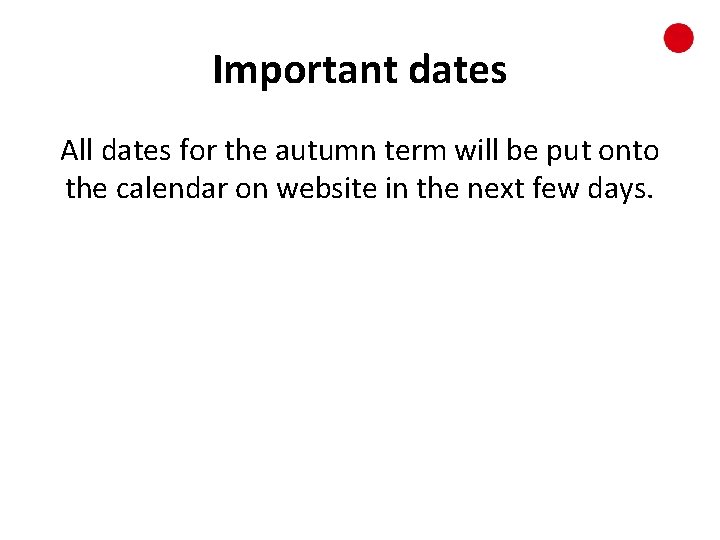 Important dates

All dates for the autumn term will be put onto the calendar on website in the next few days.